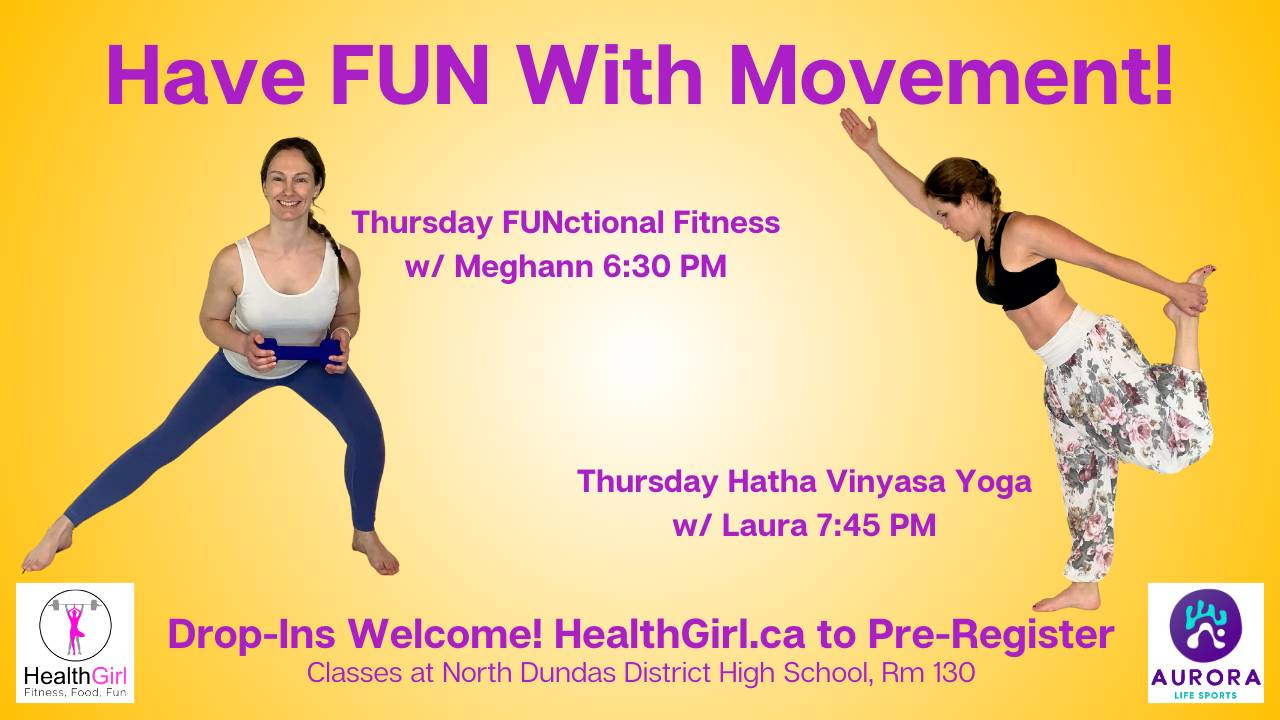 Have FUN With Movement!

Thursday FUNctional Fitness
w/ Meghann 6:30 PM

Thursday Hatha Vinyasa Yoga
w/ Laura 7:45 PM

HealthGirl
Fitness, Food, Fun

Drop-Ins Welcome! HealthGirl.ca to Pre-Register
Classes at North Dundas District High School, Rm 130

AURORA
LIFE SPORTS